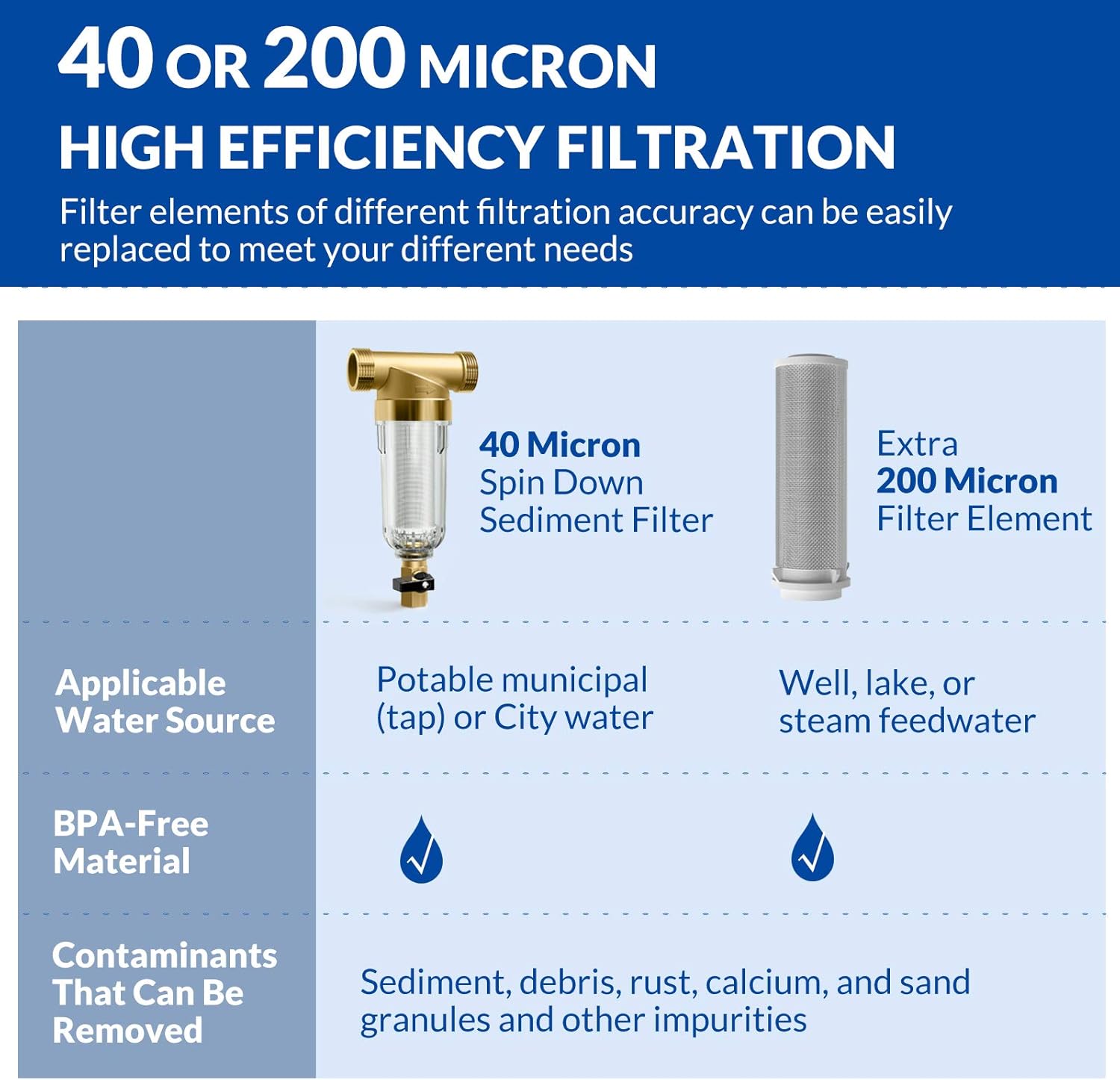 40 OR 200 MICRON
HIGH EFFICIENCY FILTRATION

Filter elements of different filtration accuracy can be easily replaced to meet your different needs

| | 40 Micron Spin Down Sediment Filter | Extra 200 Micron Filter Element |
|---|---|---|
| Applicable Water Source | Potable municipal (tap) or City water | Well, lake, or steam feedwater |
| BPA-Free Material | ✓ | ✓ |
| Contaminants That Can Be Removed | Sediment, debris, rust, calcium, and sand granules and other impurities | |